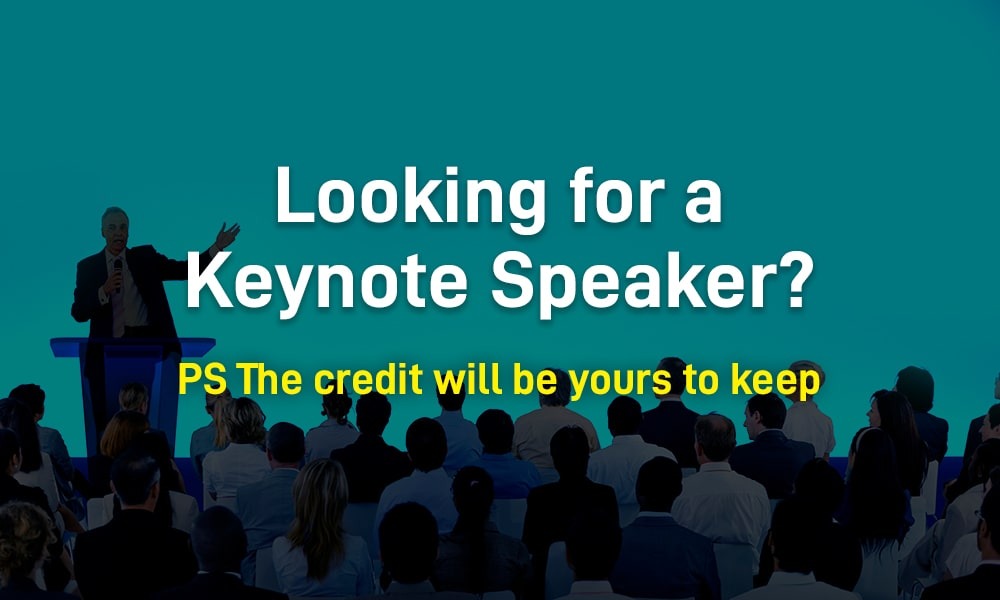 Looking for a Keynote Speaker?

PS The credit will be yours to keep